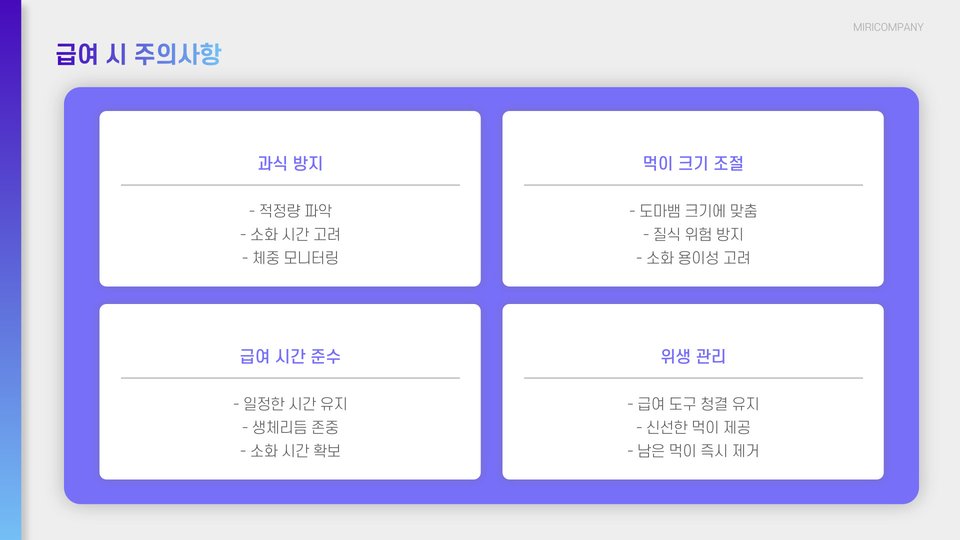 MIRICOMPANY

급여 시 주의사항

과식 방지

- 적정량 파악
- 소화 시간 고려
- 체중 모니터링

먹이 크기 조절

- 도마뱀 크기에 맞춤
- 질식 위험 방지
- 소화 용이성 고려

급여 시간 준수

- 일정한 시간 유지
- 생체리듬 존중
- 소화 시간 확보

위생 관리

- 급여 도구 청결 유지
- 신선한 먹이 제공
- 남은 먹이 즉시 제거